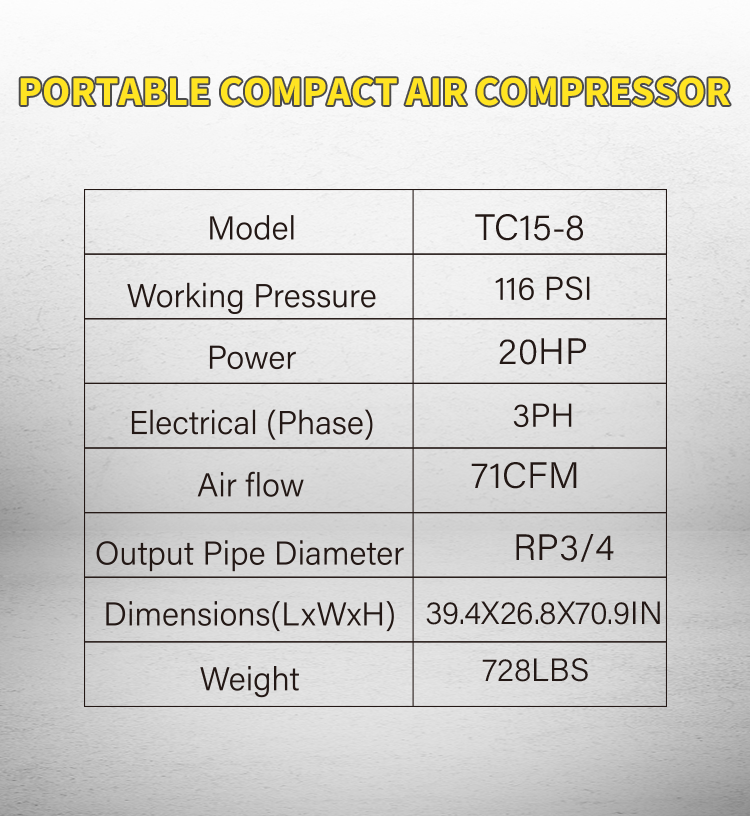 PORTABLE COMPACT AIR COMPRESSOR

| Model | TC15-8 |
|---|---|
| Working Pressure | 116 PSI |
| Power | 20HP |
| Electrical (Phase) | 3PH |
| Air flow | 71CFM |
| Output Pipe Diameter | RP3/4 |
| Dimensions(LxWxH) | 39.4X26.8X70.9IN |
| Weight | 728LBS |